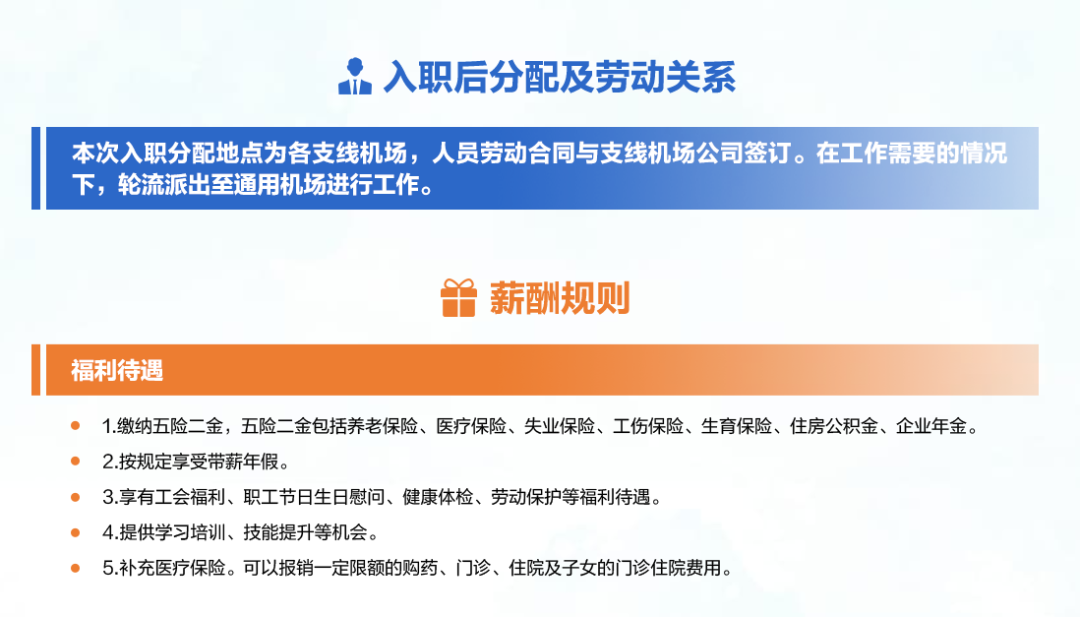 入职后分配及劳动关系

本次入职分配地点为各支线机场，人员劳动合同与支线机场公司签订。在工作需要的情况下，轮流派出至通用机场进行工作。

薪酬规则

福利待遇

1.缴纳五险二金，五险二金包括养老保险、医疗保险、失业保险、工伤保险、生育保险、住房公积金、企业年金。

2.按规定享受带薪年假。

3.享有工会福利、职工节日生日慰问、健康体检、劳动保护等福利待遇。

4.提供学习培训、技能提升等机会。

5.补充医疗保险。可以报销一定限额的购药、门诊、住院及子女的门诊住院费用。